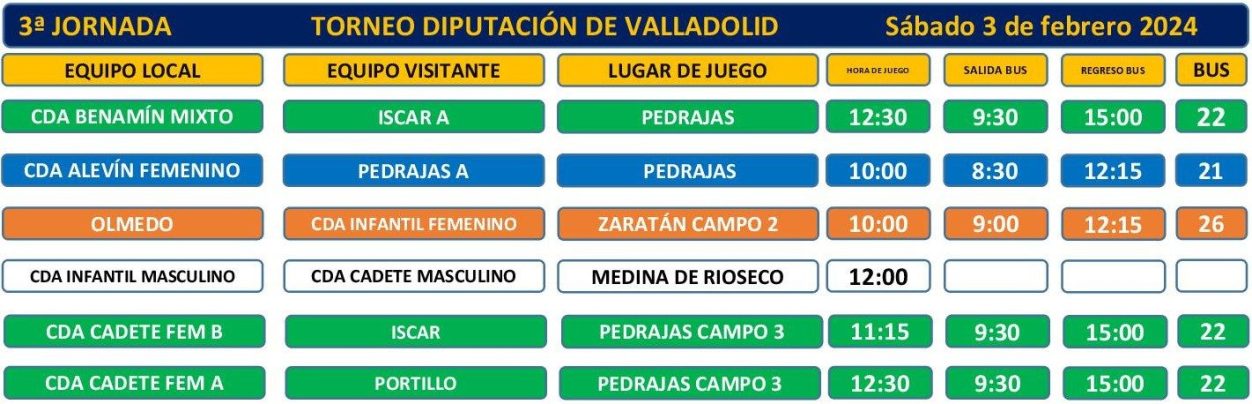 3ª JORNADA TORNEO DIPUTACIÓN DE VALLADOLID Sábado 3 de febrero 2024

| EQUIPO LOCAL | EQUIPO VISITANTE | LUGAR DE JUEGO | HORA DE JUEGO | SALIDA BUS | REGRESO BUS | BUS |
|---|---|---|---|---|---|---|
| CDA BENAMÍN MIXTO | ISCAR A | PEDRAJAS | 12:30 | 9:30 | 15:00 | 22 |
| CDA ALEVÍN FEMENINO | PEDRAJAS A | PEDRAJAS | 10:00 | 8:30 | 12:15 | 21 |
| OLMEDO | CDA INFANTIL FEMENINO | ZARATÁN CAMPO 2 | 10:00 | 9:00 | 12:15 | 26 |
| CDA INFANTIL MASCULINO | CDA CADETE MASCULINO | MEDINA DE RIOSECO | 12:00 | | | |
| CDA CADETE FEM B | ISCAR | PEDRAJAS CAMPO 3 | 11:15 | 9:30 | 15:00 | 22 |
| CDA CADETE FEM A | PORTILLO | PEDRAJAS CAMPO 3 | 12:30 | 9:30 | 15:00 | 22 |